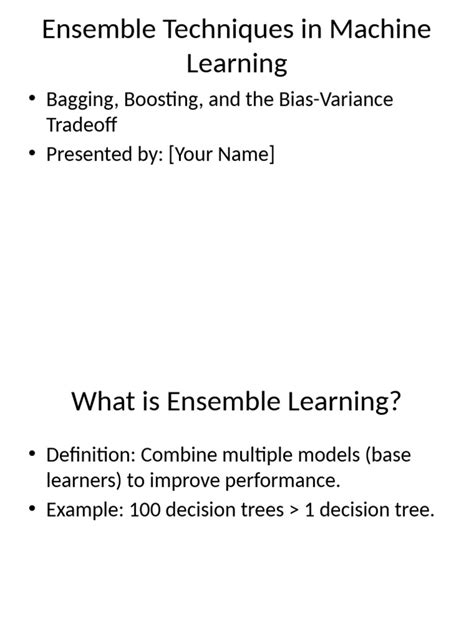 Ensemble Techniques in Machine Learning

• Bagging, Boosting, and the Bias-Variance Tradeoff
• Presented by: [Your Name]

What is Ensemble Learning?

• Definition: Combine multiple models (base learners) to improve performance.
• Example: 100 decision trees > 1 decision tree.